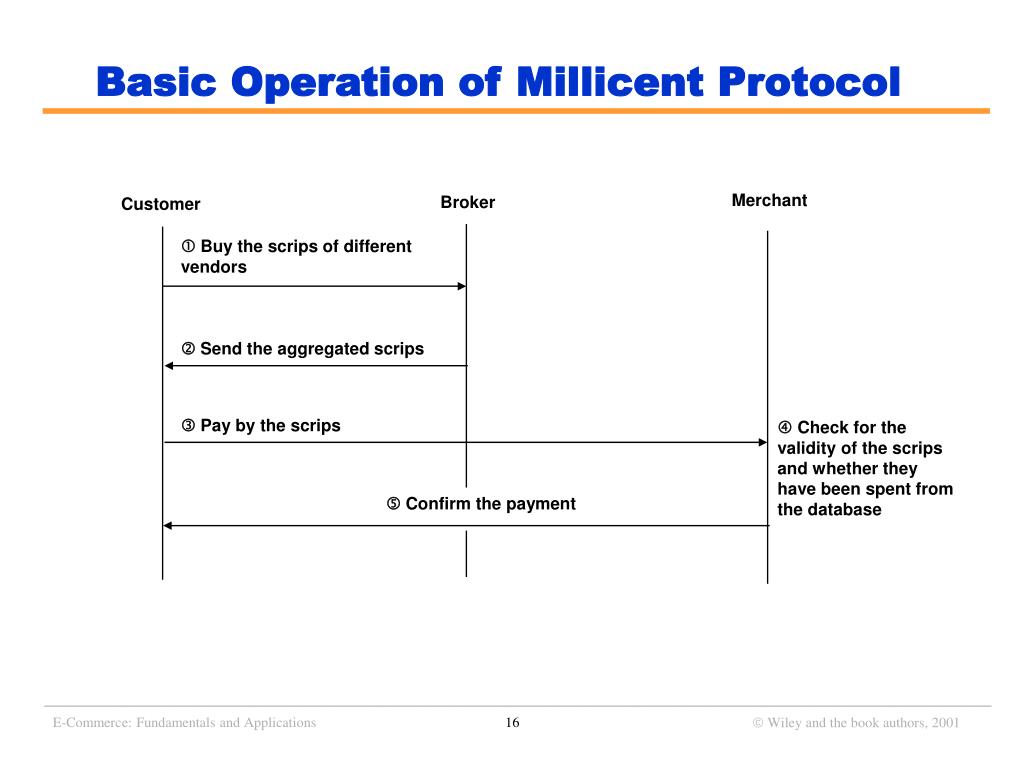 Basic Operation of Millicent Protocol

Customer

Broker

Merchant

① Buy the scrips of different vendors

② Send the aggregated scrips

③ Pay by the scrips

④ Check for the validity of the scrips and whether they have been spent from the database

⑤ Confirm the payment

E-Commerce: Fundamentals and Applications

16

© Wiley and the book authors, 2001